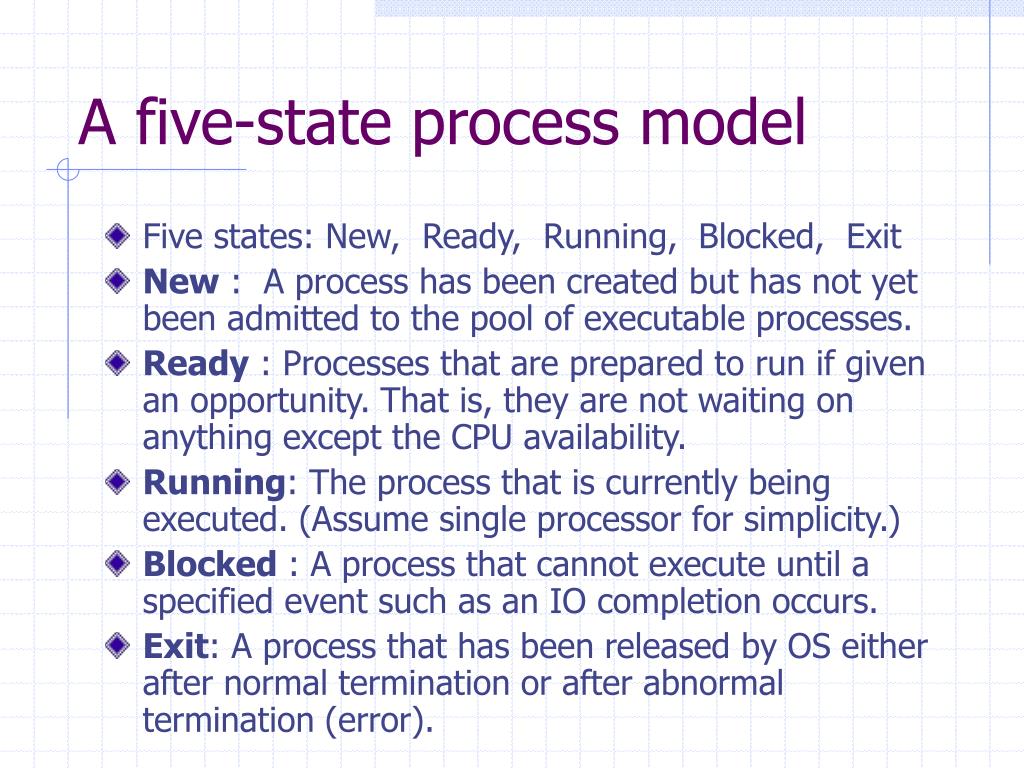 A five-state process model

Five states: New, Ready, Running, Blocked, Exit

New : A process has been created but has not yet been admitted to the pool of executable processes.

Ready : Processes that are prepared to run if given an opportunity. That is, they are not waiting on anything except the CPU availability.

Running: The process that is currently being executed. (Assume single processor for simplicity.)

Blocked : A process that cannot execute until a specified event such as an IO completion occurs.

Exit: A process that has been released by OS either after normal termination or after abnormal termination (error).